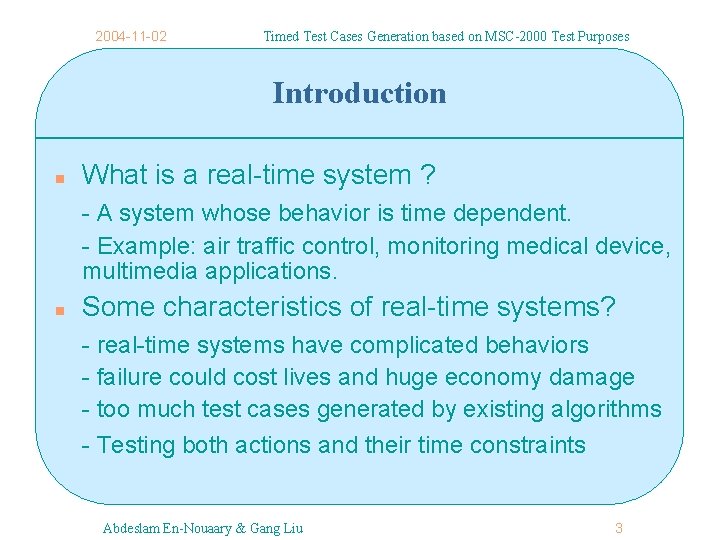 2004-11-02 Timed Test Cases Generation based on MSC-2000 Test Purposes

Introduction

What is a real-time system ?

- A system whose behavior is time dependent.

- Example: air traffic control, monitoring medical device, multimedia applications.

Some characteristics of real-time systems?

- real-time systems have complicated behaviors

- failure could cost lives and huge economy damage

- too much test cases generated by existing algorithms

- Testing both actions and their time constraints

Abdeslam En-Nouaary & Gang Liu 3